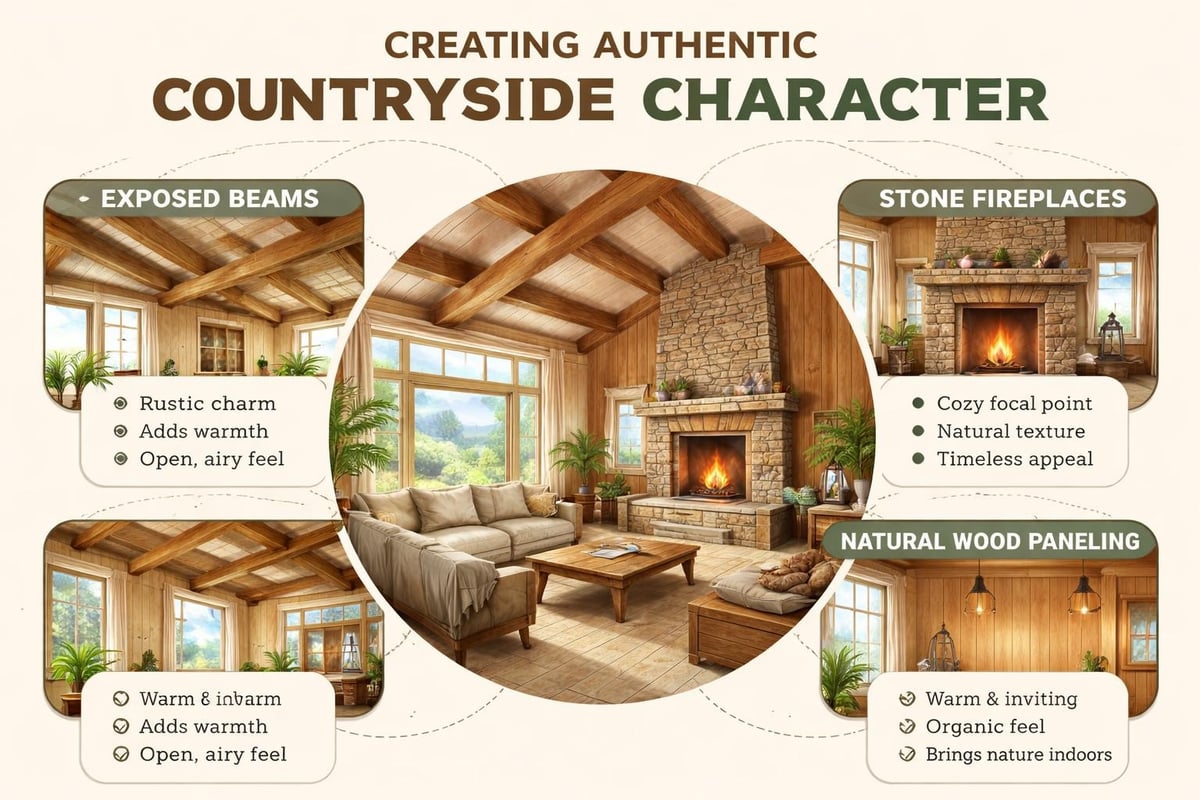 CREATING AUTHENTIC
COUNTRYSIDE CHARACTER

EXPOSED BEAMS

Rustic charm
Adds warmth
Open, airy feel

Warm & inbarm
Adds warmth
Open, airy feel

STONE FIREPLACES

Cozy focal point
Natural texture
Timeless appeal

NATURAL WOOD PANELING

Warm & inviting
Organic feel
Brings nature indoors